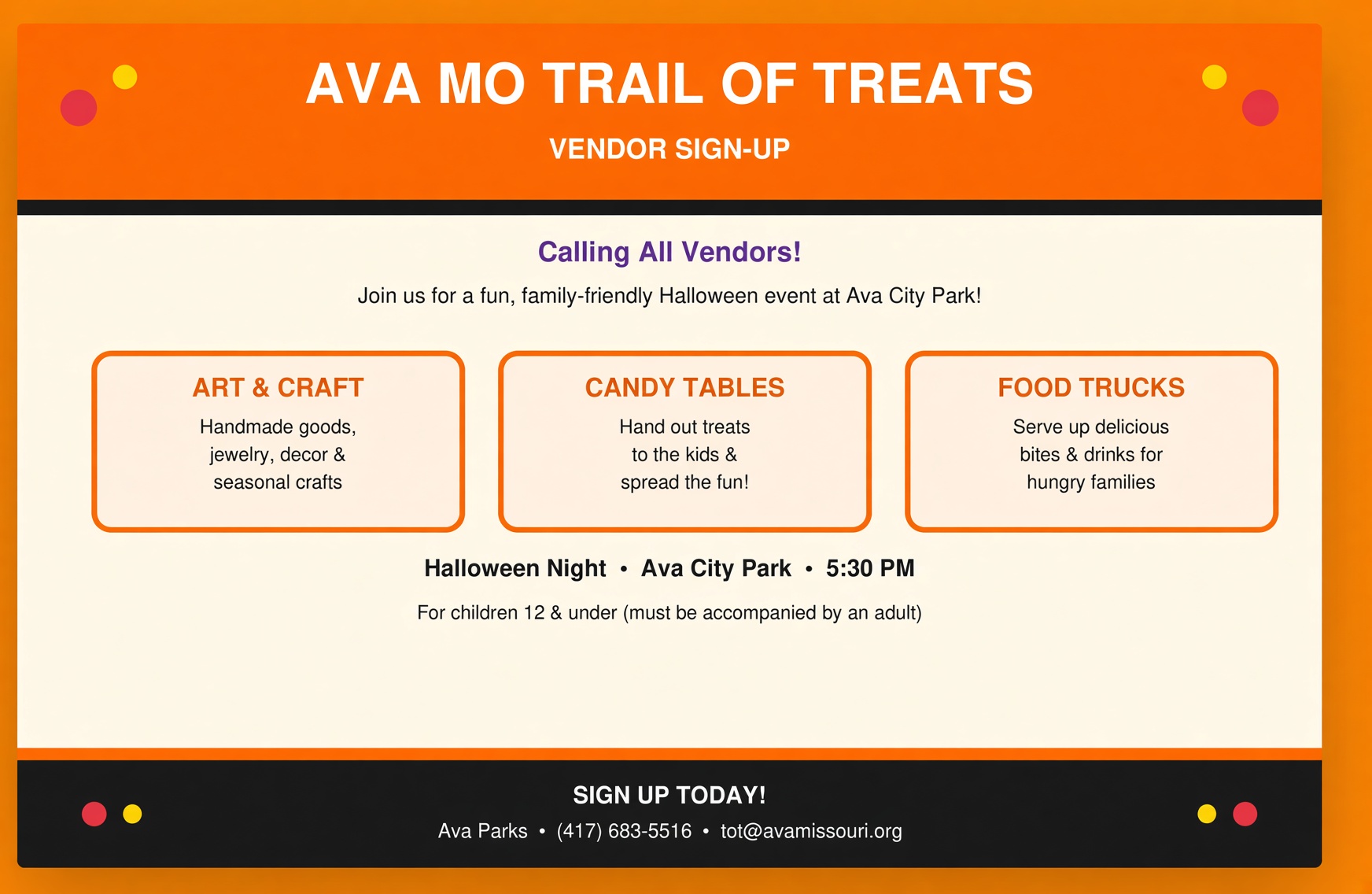 AVA MO TRAIL OF TREATS

VENDOR SIGN-UP

Calling All Vendors!

Join us for a fun, family-friendly Halloween event at Ava City Park!

ART & CRAFT

Handmade goods, jewelry, decor & seasonal crafts

CANDY TABLES

Hand out treats to the kids & spread the fun!

FOOD TRUCKS

Serve up delicious bites & drinks for hungry families

Halloween Night • Ava City Park • 5:30 PM

For children 12 & under (must be accompanied by an adult)

SIGN UP TODAY!

Ava Parks • (417) 683-5516 • tot@avamissouri.org